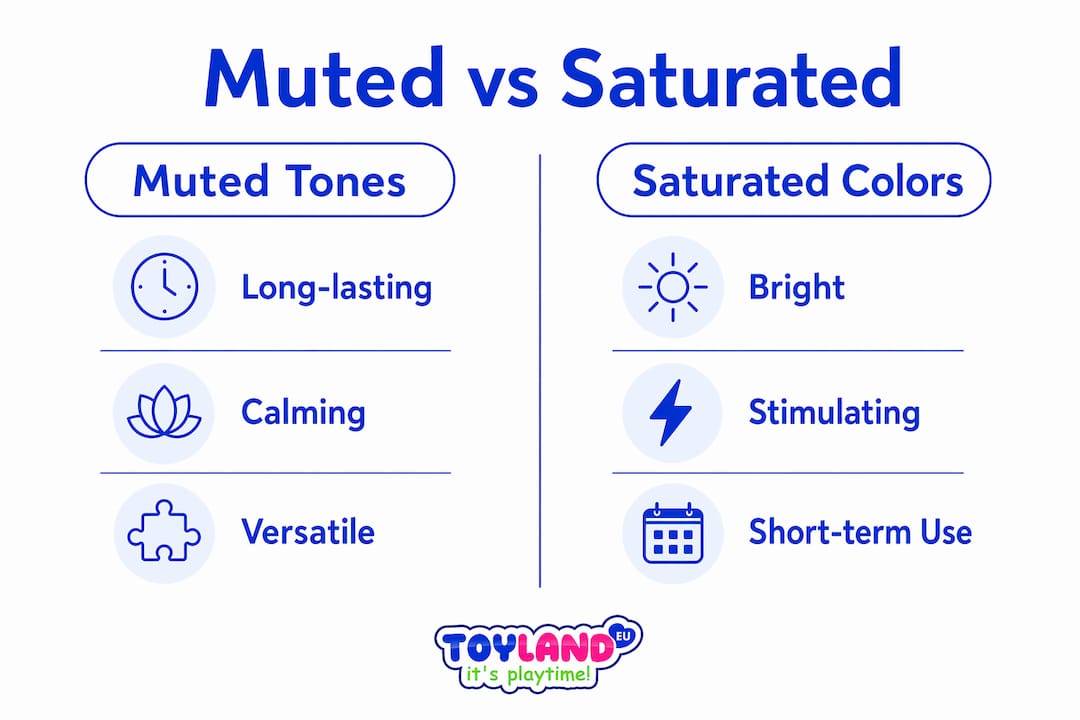 Muted vs Saturated

Muted Tones

Long-lasting

Calming

Versatile

Saturated Colors

Bright

Stimulating

Short-term Use

TOYLAND EU
it's playtime!